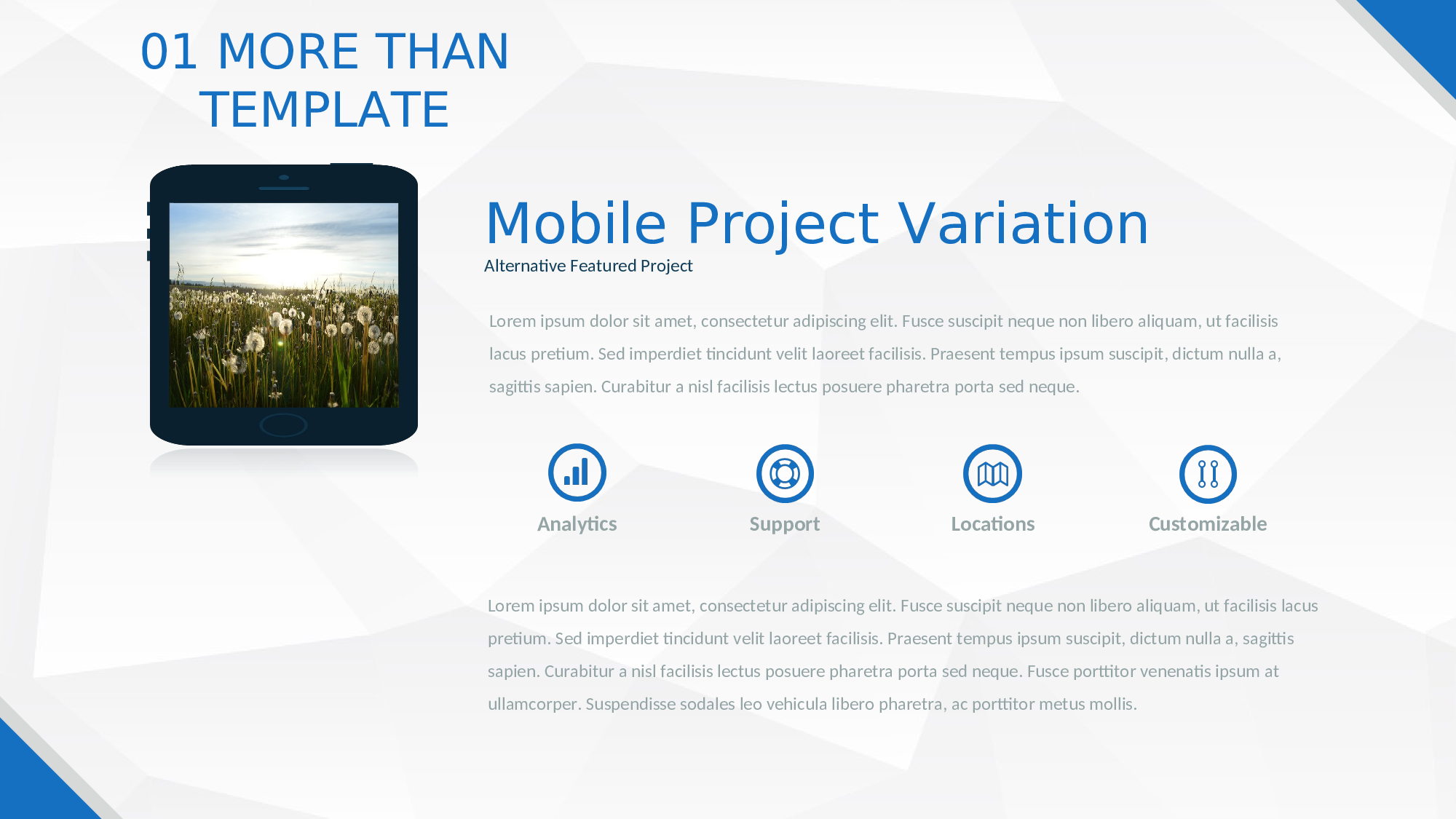 01 MORE THAN TEMPLATE

Mobile Project Variation

Alternative Featured Project

Lorem ipsum dolor sit amet, consectetur adipiscing elit. Fusce suscipit neque non libero aliquam, ut facilisis lacus pretium. Sed imperdiet tincidunt velit laoreet facilisis. Praesent tempus ipsum suscipit, dictum nulla a, sagittis sapien. Curabitur a nisl facilisis lectus posuere pharetra porta sed neque.

Analytics

Support

Locations

Customizable

Lorem ipsum dolor sit amet, consectetur adipiscing elit. Fusce suscipit neque non libero aliquam, ut facilisis lacus pretium. Sed imperdiet tincidunt velit laoreet facilisis. Praesent tempus ipsum suscipit, dictum nulla a, sagittis sapien. Curabitur a nisl facilisis lectus posuere pharetra porta sed neque. Fusce porttitor venenatis ipsum at ullamcorper. Suspendisse sodales leo vehicula libero pharetra, ac porttitor metus mollis.